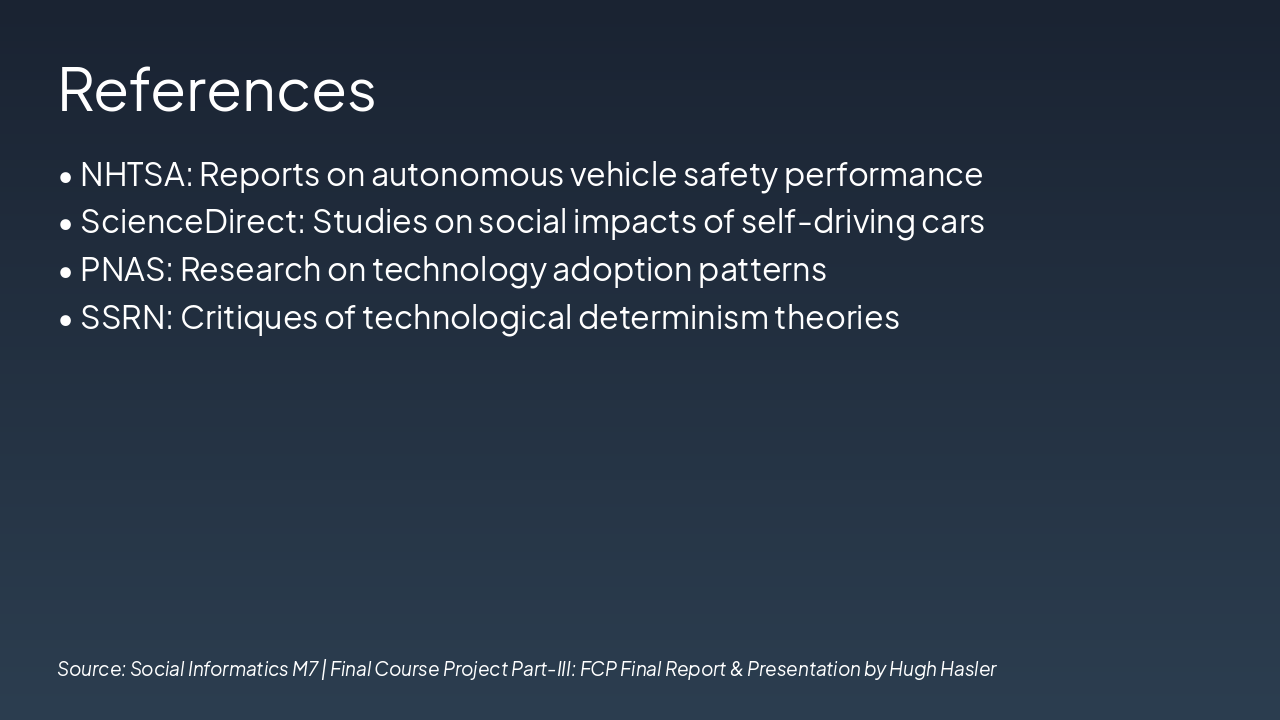 References

• NHTSA: Reports on autonomous vehicle safety performance
• ScienceDirect: Studies on social impacts of self-driving cars
• PNAS: Research on technology adoption patterns
• SSRN: Critiques of technological determinism theories

Source: Social Informatics M7 | Final Course Project Part-III: FCP Final Report & Presentation by Hugh Hasler